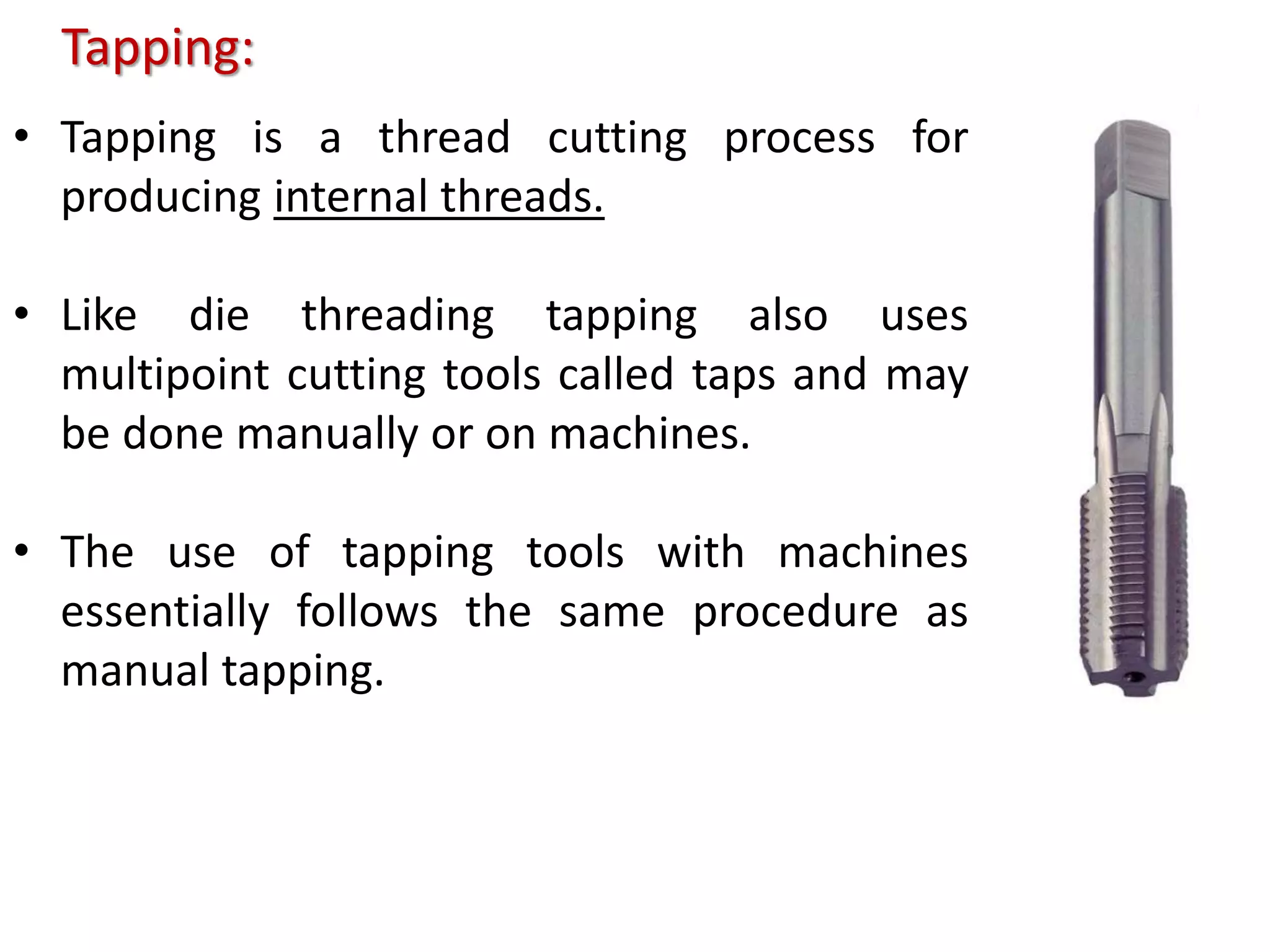 Tapping:

• Tapping is a thread cutting process for producing internal threads.

• Like die threading tapping also uses multipoint cutting tools called taps and may be done manually or on machines.

• The use of tapping tools with machines essentially follows the same procedure as manual tapping.